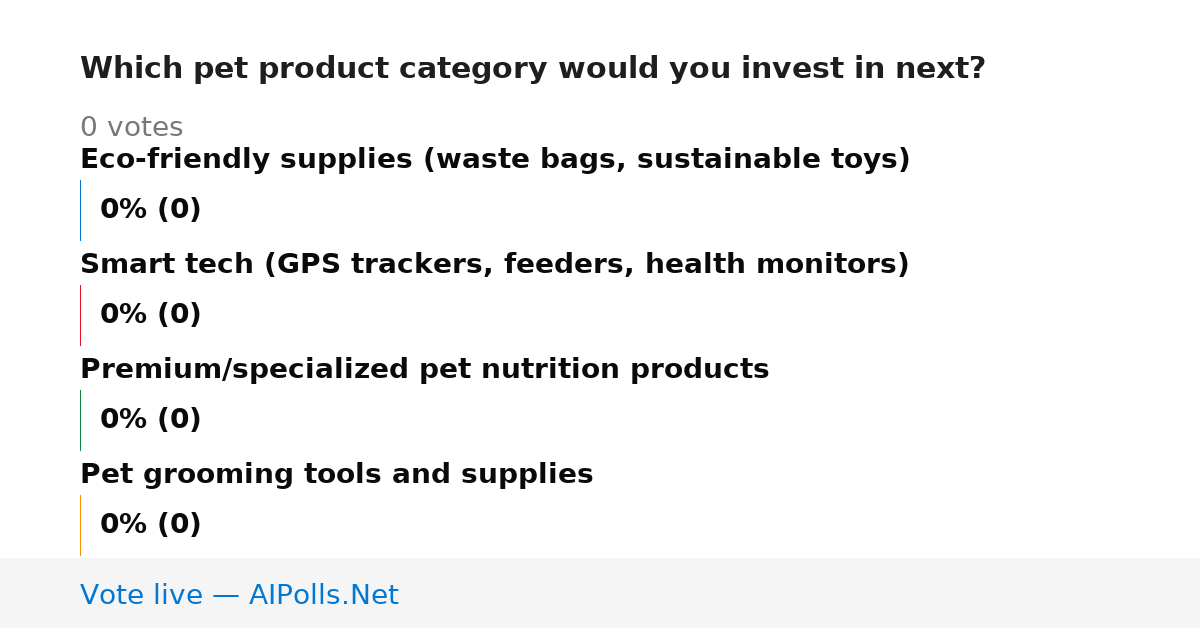 Which pet product category would you invest in next?

0 votes

Eco-friendly supplies (waste bags, sustainable toys)

0% (0)

Smart tech (GPS trackers, feeders, health monitors)

0% (0)

Premium/specialized pet nutrition products

0% (0)

Pet grooming tools and supplies

0% (0)

Vote live — AIPolls.Net